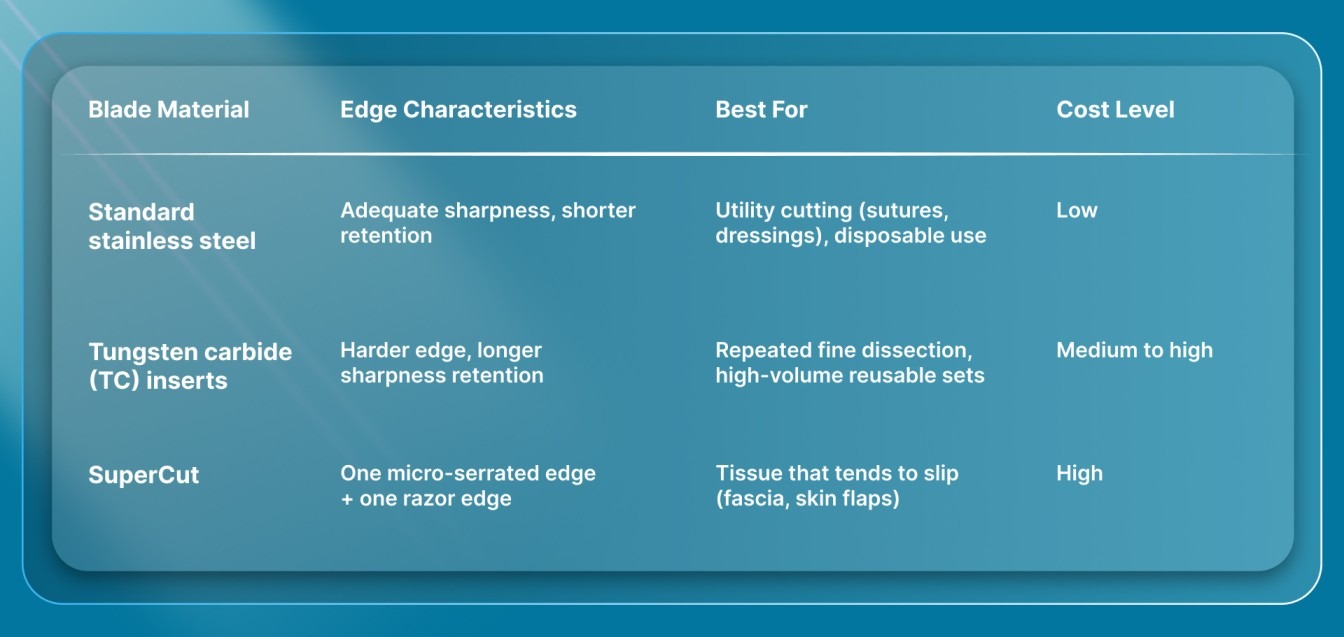 | Blade Material | Edge Characteristics | Best For | Cost Level |
|---|---|---|---|
| Standard stainless steel | Adequate sharpness, shorter retention | Utility cutting (sutures, dressings), disposable use | Low |
| Tungsten carbide (TC) inserts | Harder edge, longer sharpness retention | Repeated fine dissection, high-volume reusable sets | Medium to high |
| SuperCut | One micro-serrated edge + one razor edge | Tissue that tends to slip (fascia, skin flaps) | High |